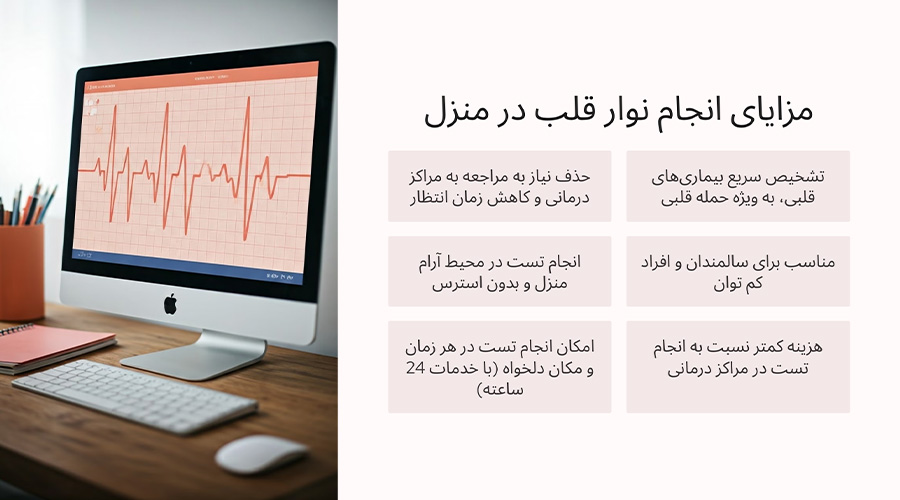 مزایای انجام نوار قلب در منزل

تشخیص سریع بیماری‌های قلبی، به ویژه حمله قلبی

حذف نیاز به مراجعه به مراکز درمانی و کاهش زمان انتظار

مناسب برای سالمندان و افراد کم توان

انجام تست در محیط آرام منزل و بدون استرس

هزینه کمتر نسبت به انجام تست در مراکز درمانی

امکان انجام تست در هر زمان و مکان دلخواه (با خدمات 24 ساعته)